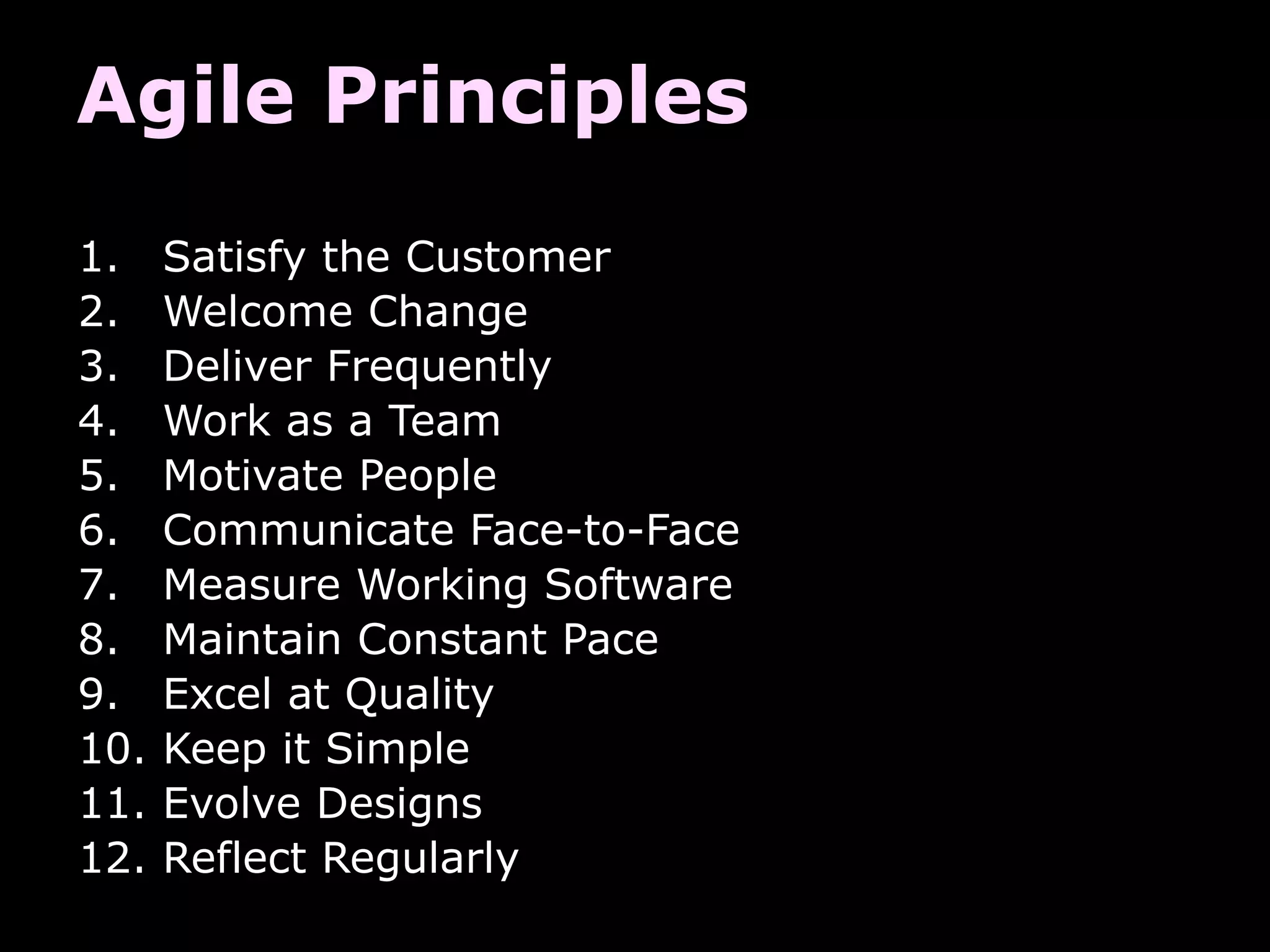 Agile Principles

1. Satisfy the Customer
2. Welcome Change
3. Deliver Frequently
4. Work as a Team
5. Motivate People
6. Communicate Face-to-Face
7. Measure Working Software
8. Maintain Constant Pace
9. Excel at Quality
10. Keep it Simple
11. Evolve Designs
12. Reflect Regularly